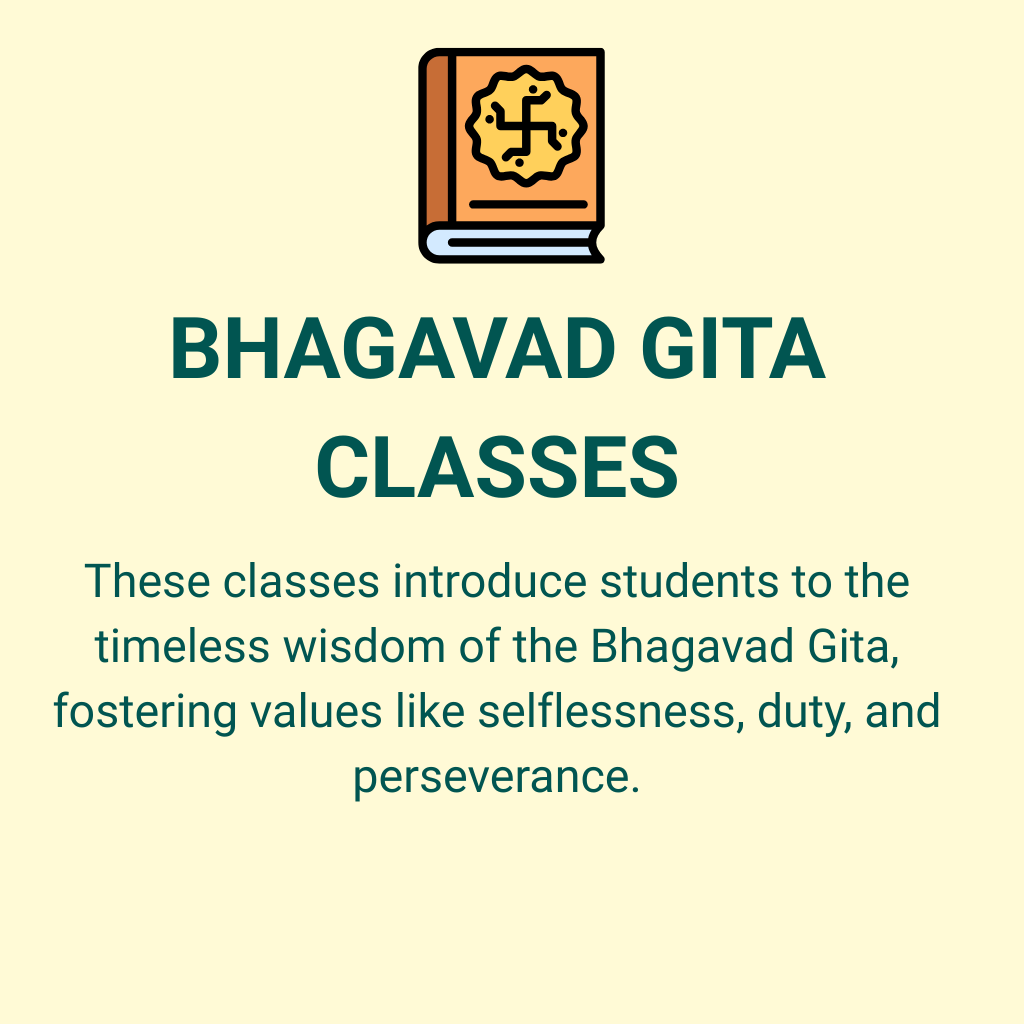 BHAGAVAD GITA CLASSES

These classes introduce students to the timeless wisdom of the Bhagavad Gita, fostering values like selflessness, duty, and perseverance.